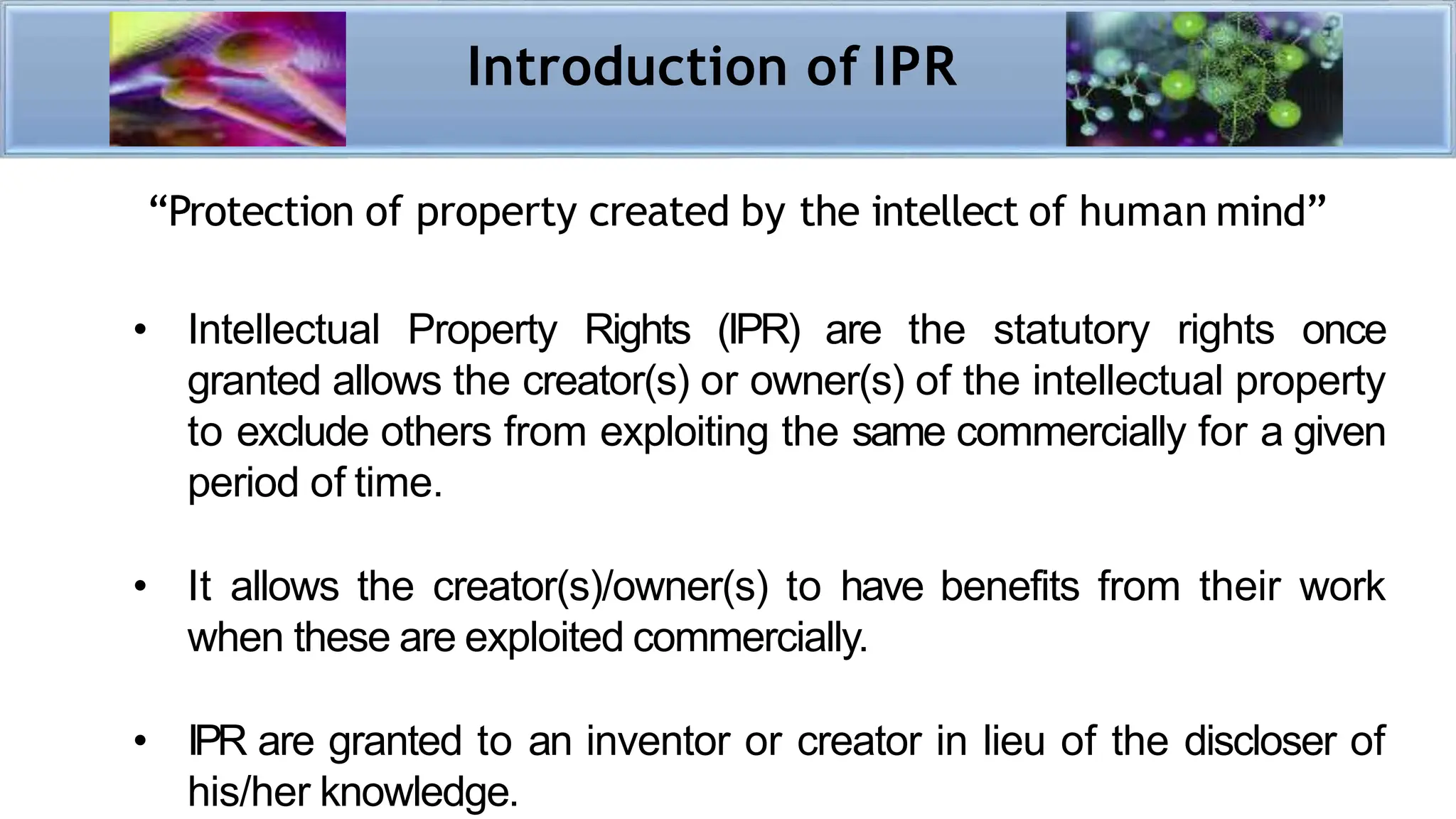 Introduction of IPR

“Protection of property created by the intellect of human mind”

• Intellectual Property Rights (IPR) are the statutory rights once granted allows the creator(s) or owner(s) of the intellectual property to exclude others from exploiting the same commercially for a given period of time.

• It allows the creator(s)/owner(s) to have benefits from their work when these are exploited commercially.

• IPR are granted to an inventor or creator in lieu of the discloser of his/her knowledge.